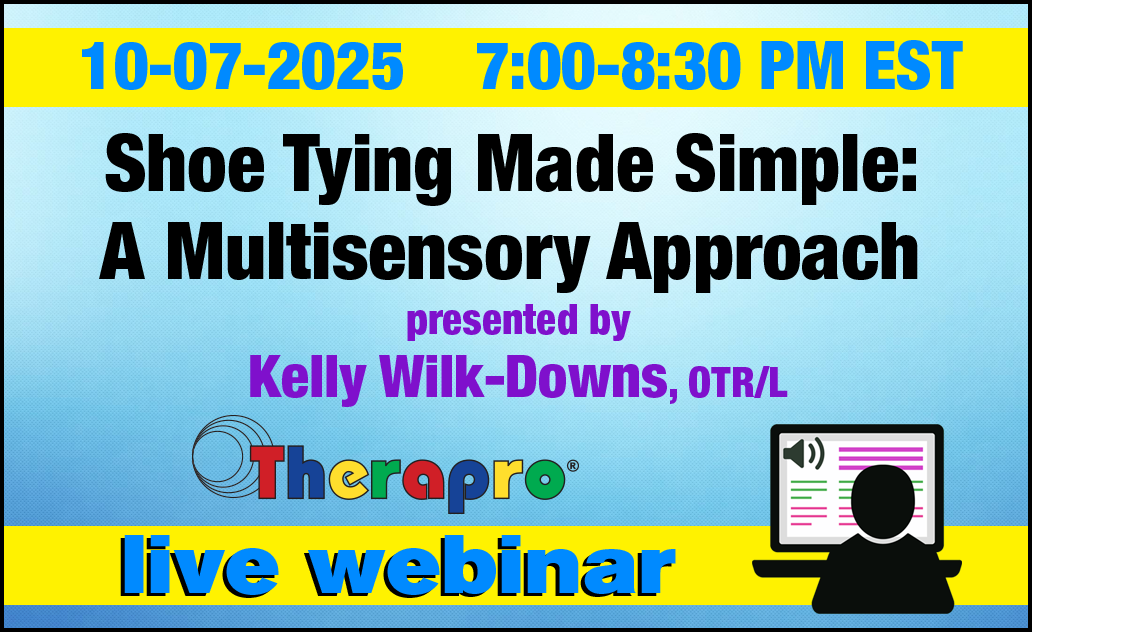 10-07-2025 7:00-8:30 PM EST

Shoe Tying Made Simple: A Multisensory Approach

presented by

Kelly Wilk-Downs, OTR/L

Therapro®

live webinar